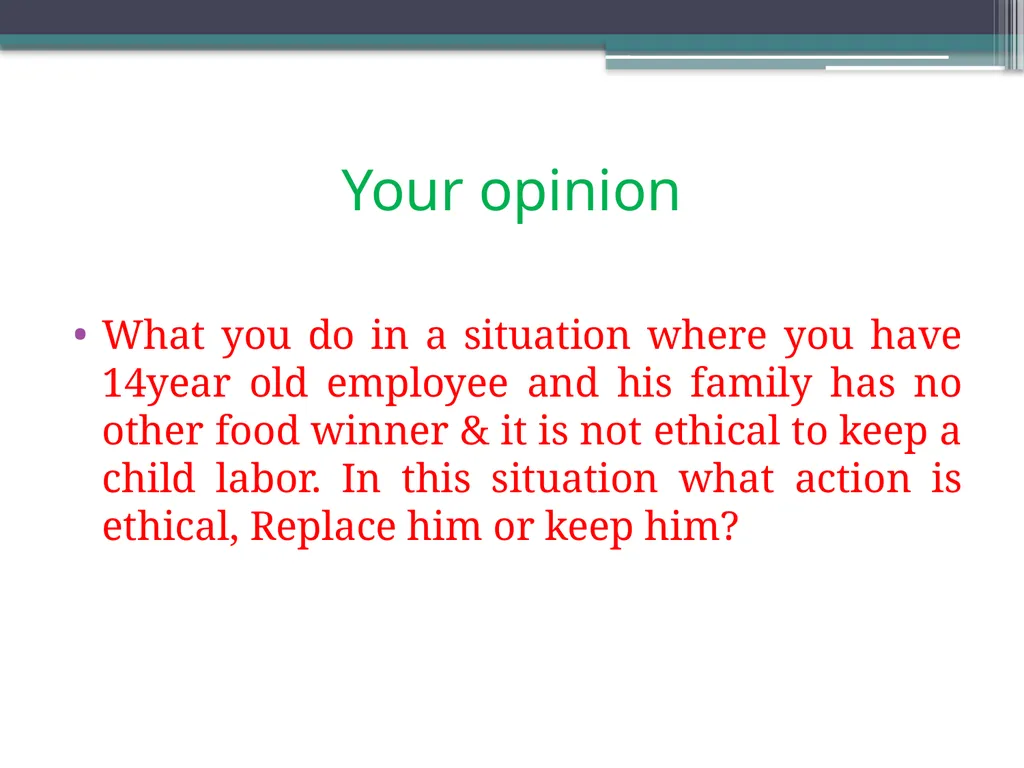 Your opinion

• What you do in a situation where you have 14year old employee and his family has no other food winner & it is not ethical to keep a child labor. In this situation what action is ethical, Replace him or keep him?